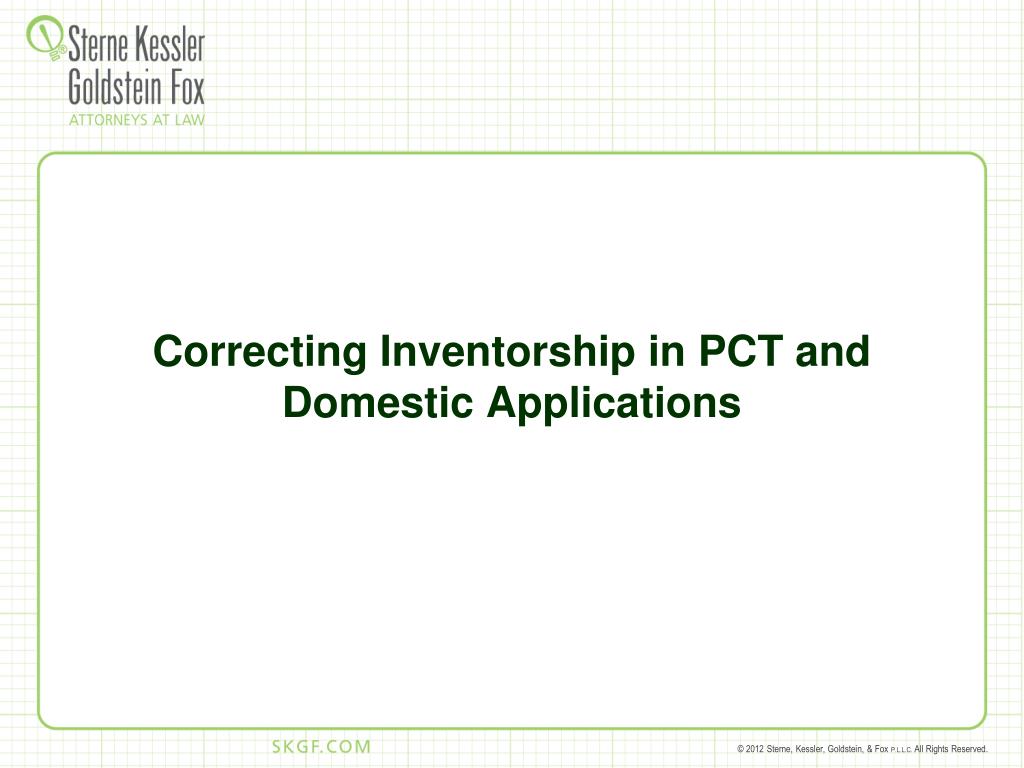 Sterne Kessler
Goldstein Fox
ATTORNEYS AT LAW

Correcting Inventorship in PCT and Domestic Applications

SKGF.COM

© 2012 Sterne, Kessler, Goldstein, & Fox P.L.L.C. All Rights Reserved.